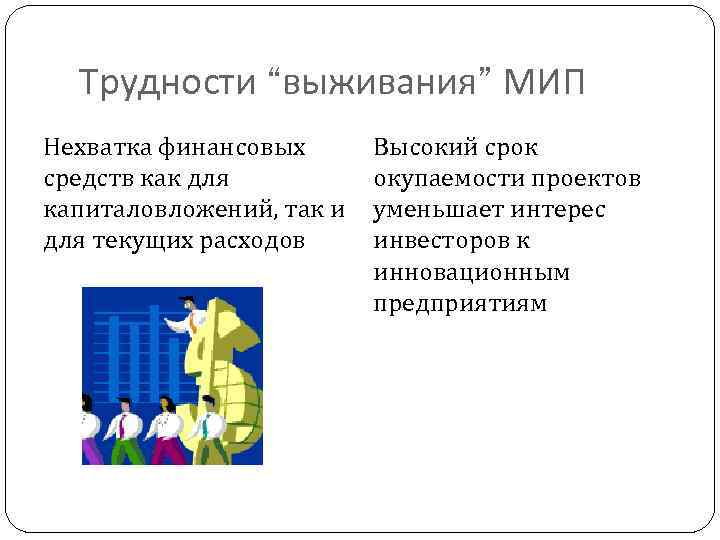 Трудности “выживания” МИП

Нехватка финансовых средств как для капиталовложений, так и для текущих расходов

Высокий срок окупаемости проектов уменьшает интерес инвесторов к инновационным предприятиям